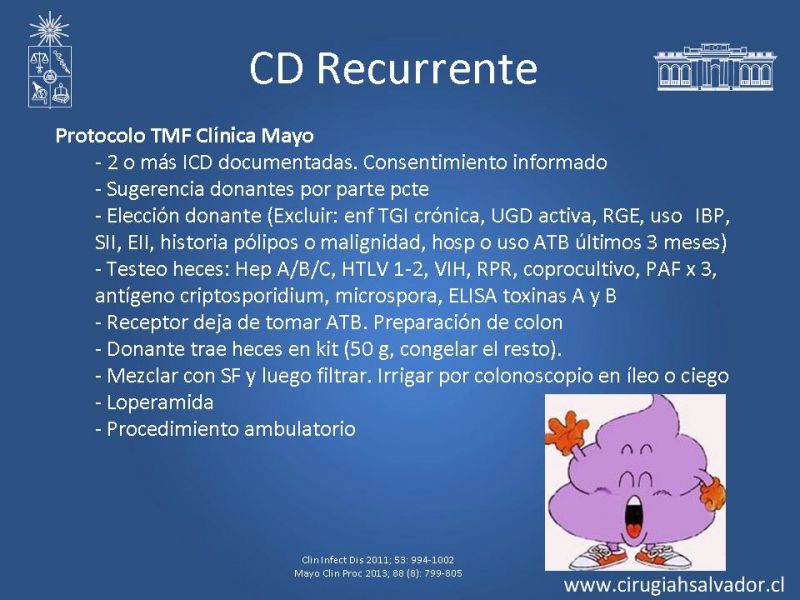 CD Recurrente

Protocolo TMF Clínica Mayo

- 2 o más ICD documentadas. Consentimiento informado
- Sugerencia donantes por parte pcte
- Elección donante (Excluir: enf TGI crónica, UGD activa, RGE, uso IBP, SII, EII, historia pólipos o malignidad, hosp o uso ATB últimos 3 meses)
- Testeo heces: Hep A/B/C, HTLV 1-2, VIH, RPR, coprocultivo, PAF x 3, antígeno criptosporidium, microspora, ELISA toxinas A y B
- Receptor deja de tomar ATB. Preparación de colon
- Donante trae heces en kit (50 g, congelar el resto).
- Mezclar con SF y luego filtrar. Irrigar por colonoscopio en íleo o ciego
- Loperamida
- Procedimiento ambulatorio

Clin Infect Dis 2011; 53: 994-1002
Mayo Clin Proc 2013; 88 (8): 799-805

www.cirugiahsalvador.cl